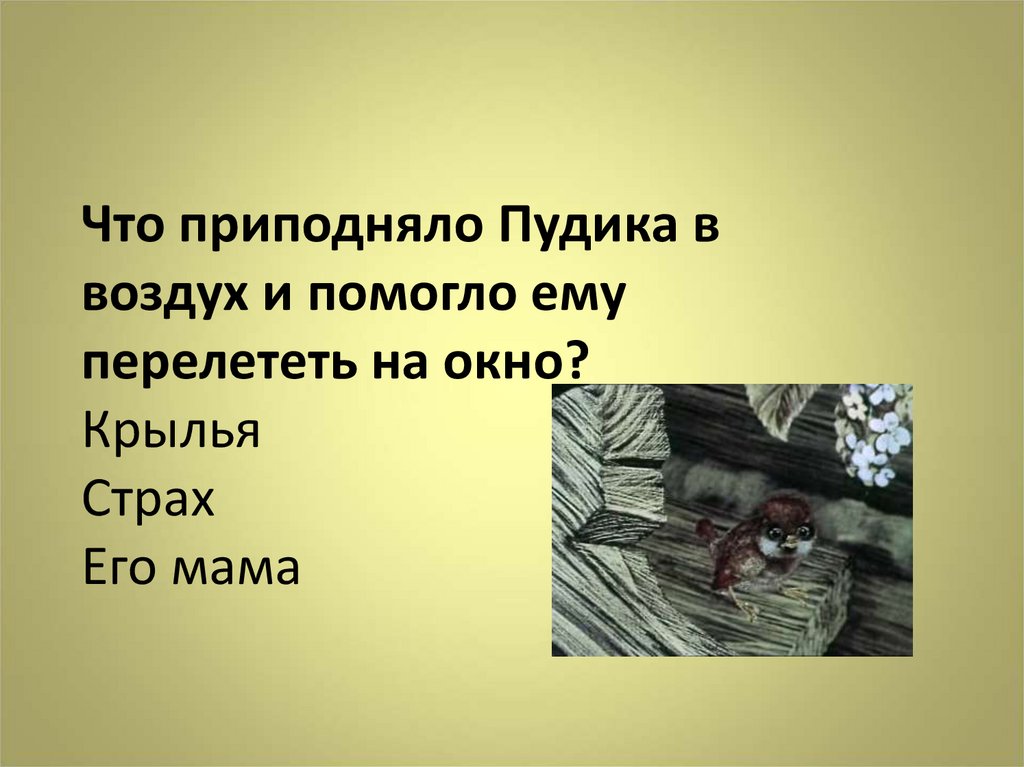 Что приподняло Пудика в воздух и помогло ему перелететь на окно?

Крылья

Страх

Его мама